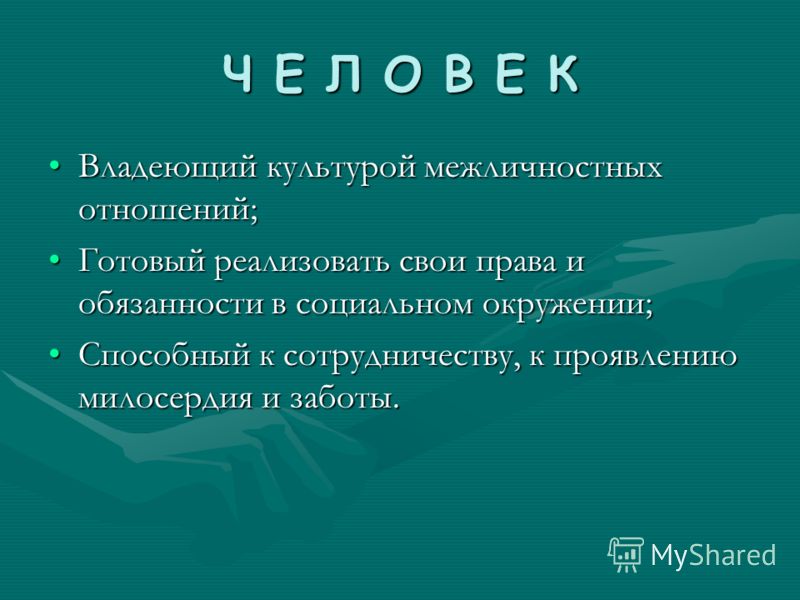 Ч Е Л О В Е К

• Владеющий культурой межличностных отношений;

• Готовый реализовать свои права и обязанности в социальном окружении;

• Способный к сотрудничеству, к проявлению милосердия и заботы.

MyShared